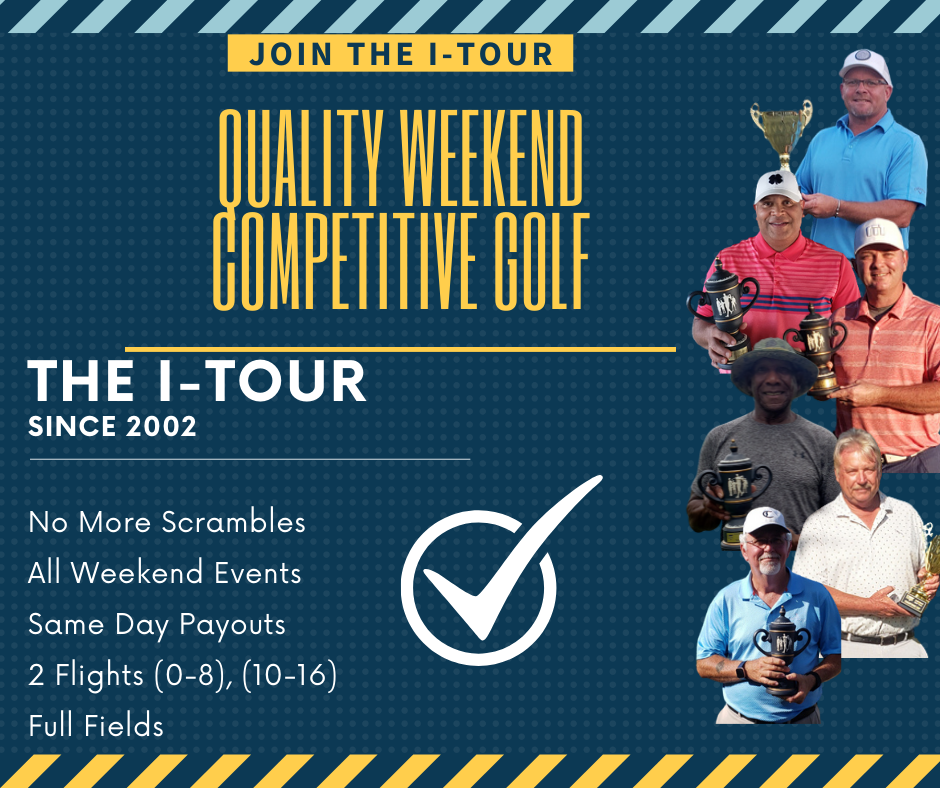 JOIN THE I-TOUR

QUALITY WEEKEND COMPETITIVE GOLF

THE I-TOUR
SINCE 2002

No More Scrambles
All Weekend Events
Same Day Payouts
2 Flights (0-8), (10-16)
Full Fields